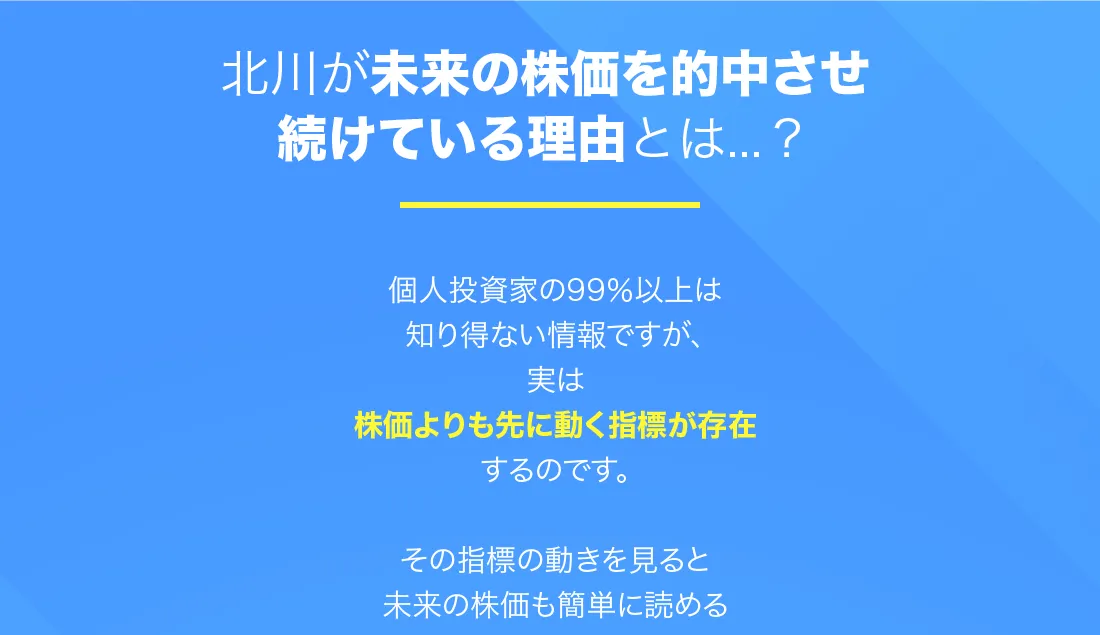 北川が未来の株価を的中させ続けている理由とは…？

個人投資家の99%以上は
知り得ない情報ですが、
実は
株価よりも先に動く指標が存在
するのです。

その指標の動きを見ると
未来の株価も簡単に読める